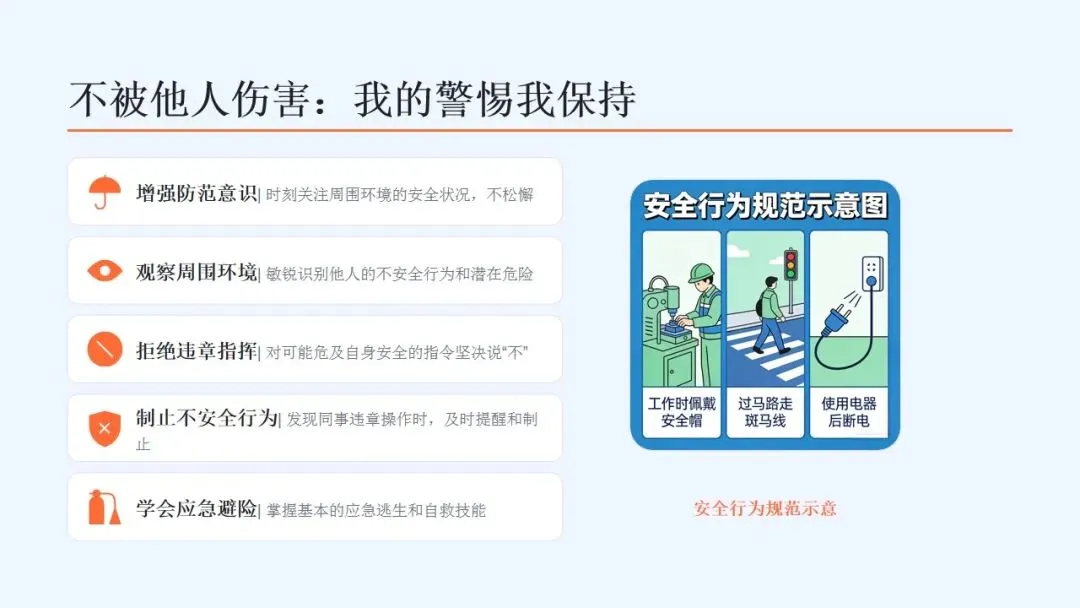 不被他人伤害：我的警惕我保持

增强防范意识| 时刻关注周围环境的安全状况，不松懈

观察周围环境| 敏锐识别他人的不安全行为和潜在危险

拒绝违章指挥| 对可能危及自身安全的指令坚决说"不"

制止不安全行为| 发现同事违章操作时，及时提醒和制止

学会应急避险| 掌握基本的应急逃生和自救技能

安全行为规范示意图

工作时佩戴安全帽

过马路走斑马线

使用电器后断电

安全行为规范示意